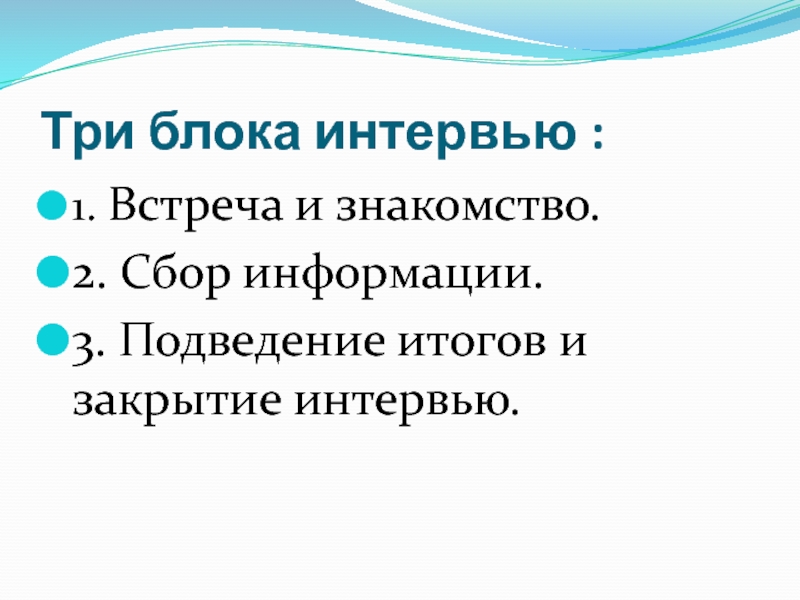 Три блока интервью :

1. Встреча и знакомство.

2. Сбор информации.

3. Подведение итогов и закрытие интервью.